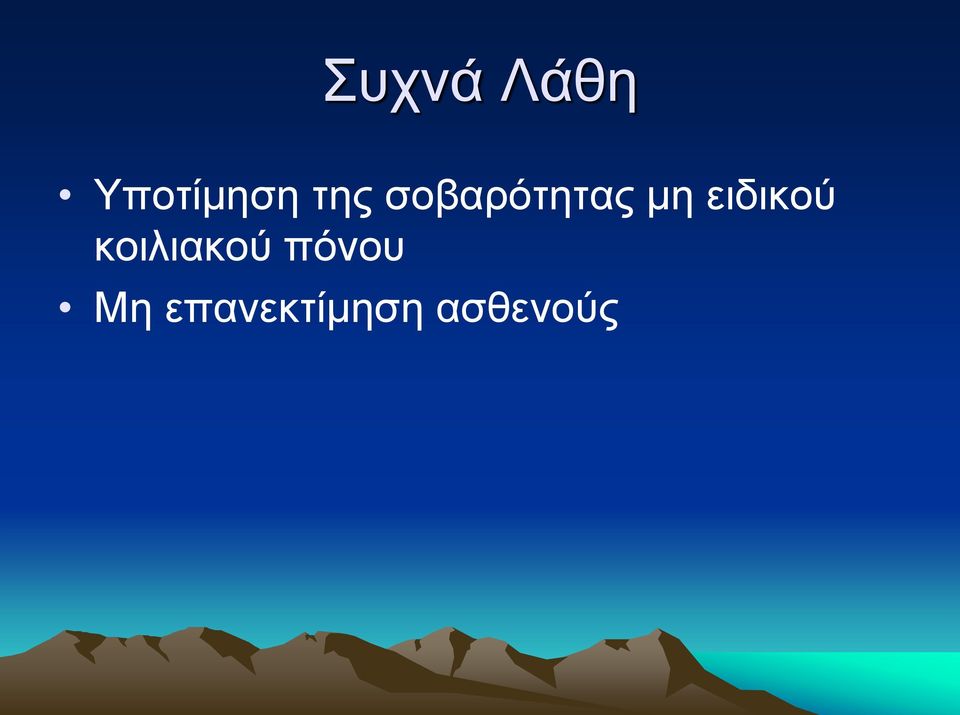 Συχνά Λάθη

• Υποτίμηση της σοβαρότητας μη ειδικού κοιλιακού πόνου

• Μη επανεκτίμηση ασθενούς